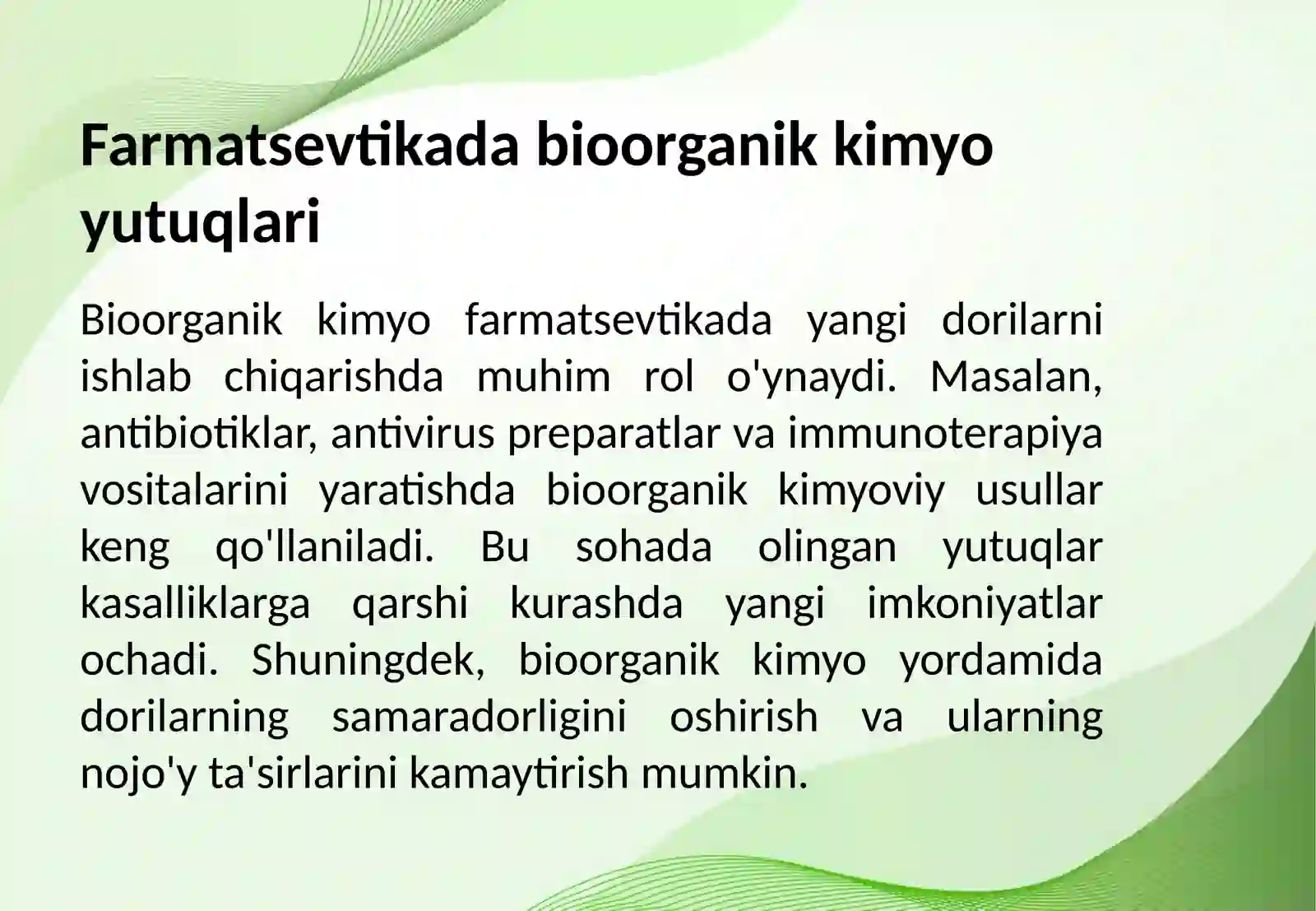 Farmatsevtikada bioorganik kimyo yutuqlari

Bioorganik kimyo farmatsevtikada yangi dorilarni ishlab chiqarishda muhim rol o'ynaydi. Masalan, antibiotiklar, antivirus preparatlar va immunoterapiya vositalarini yaratishda bioorganik kimyoviy usullar keng qo'llaniladi. Bu sohada olingan yutuqlar kasalliklarga qarshi kurashda yangi imkoniyatlar ochadi. Shuningdek, bioorganik kimyo yordamida dorilarning samaradorligini oshirish va ularning nojo'y ta'sirlarini kamaytirish mumkin.